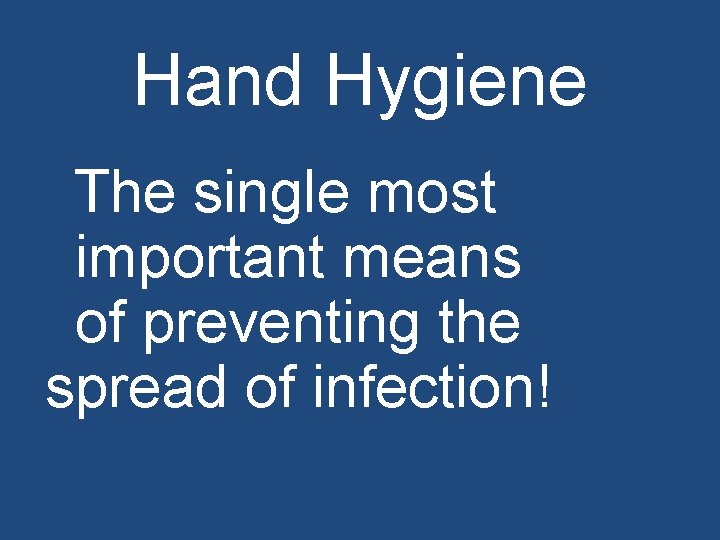 Hand Hygiene

The single most important means of preventing the spread of infection!